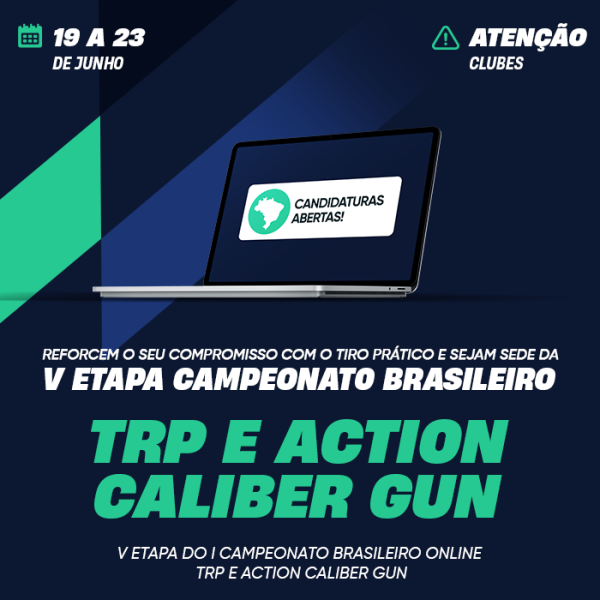 19 A 23
DE JUNHO

ATENÇÃO
CLUBES

CANDIDATURAS ABERTAS!

REFORCEM O SEU COMPROMISSO COM O TIRO PRÁTICO E SEJAM SEDE DA
V ETAPA CAMPEONATO BRASILEIRO

TRP E ACTION CALIBER GUN

V ETAPA DO I CAMPEONATO BRASILEIRO ONLINE
TRP E ACTION CALIBER GUN